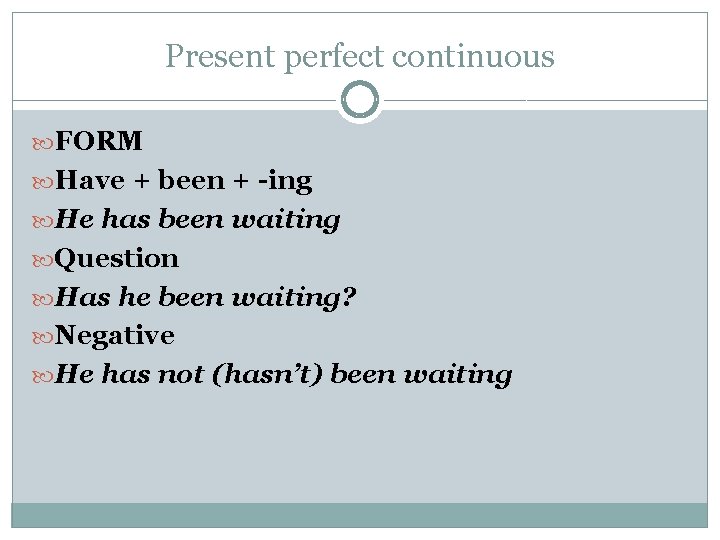 Present perfect continuous

FORM
Have + been + -ing
He has been waiting
Question
Has he been waiting?
Negative
He has not (hasn’t) been waiting